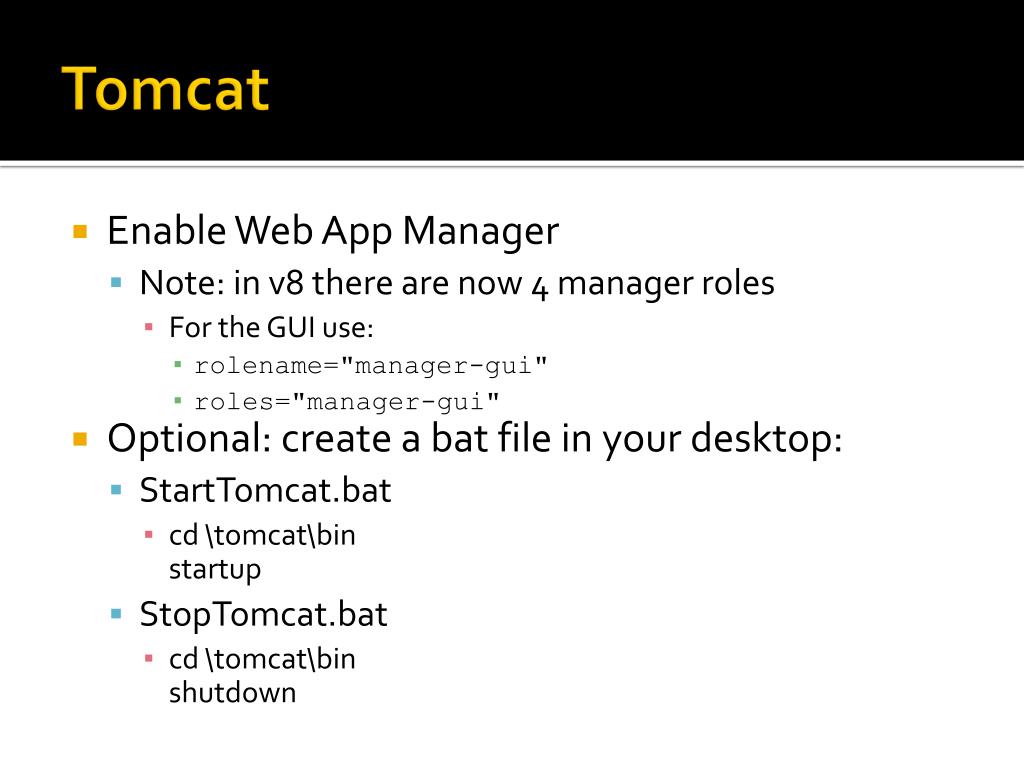 Tomcat

Enable Web App Manager

Note: in v8 there are now 4 manager roles

For the GUI use:

rolename="manager-gui"

roles="manager-gui"

Optional: create a bat file in your desktop:

StartTomcat.bat

cd \tomcat\bin
startup

StopTomcat.bat

cd \tomcat\bin
shutdown